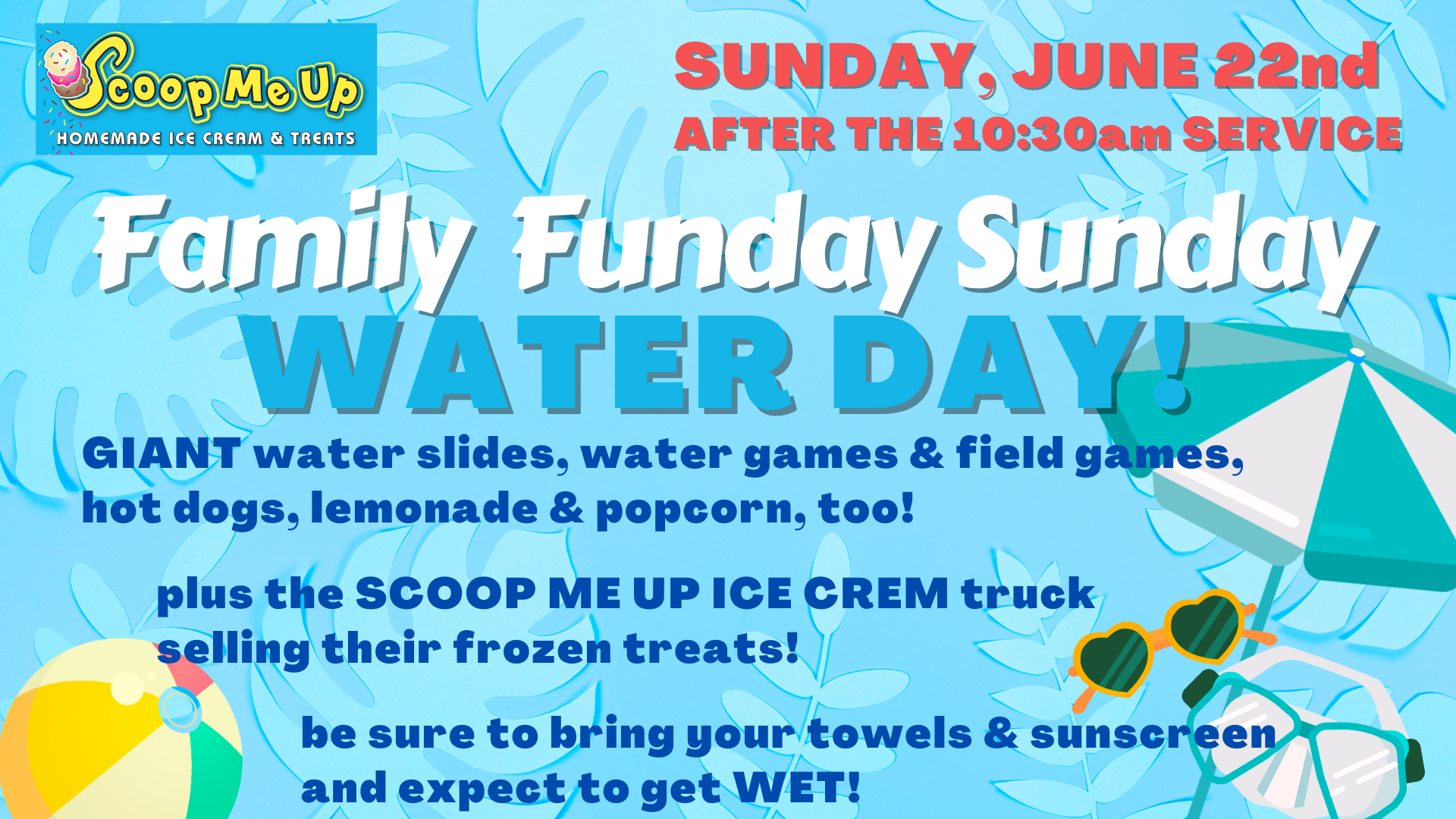 Scoop Me Up
HOMEMADE ICE CREAM & TREATS

SUNDAY, JUNE 22nd
AFTER THE 10:30am SERVICE

Family Funday Sunday
WATER DAY!

GIANT water slides, water games & field games, hot dogs, lemonade & popcorn, too!

plus the SCOOP ME UP ICE CREM truck selling their frozen treats!

be sure to bring your towels & sunscreen and expect to get WET!